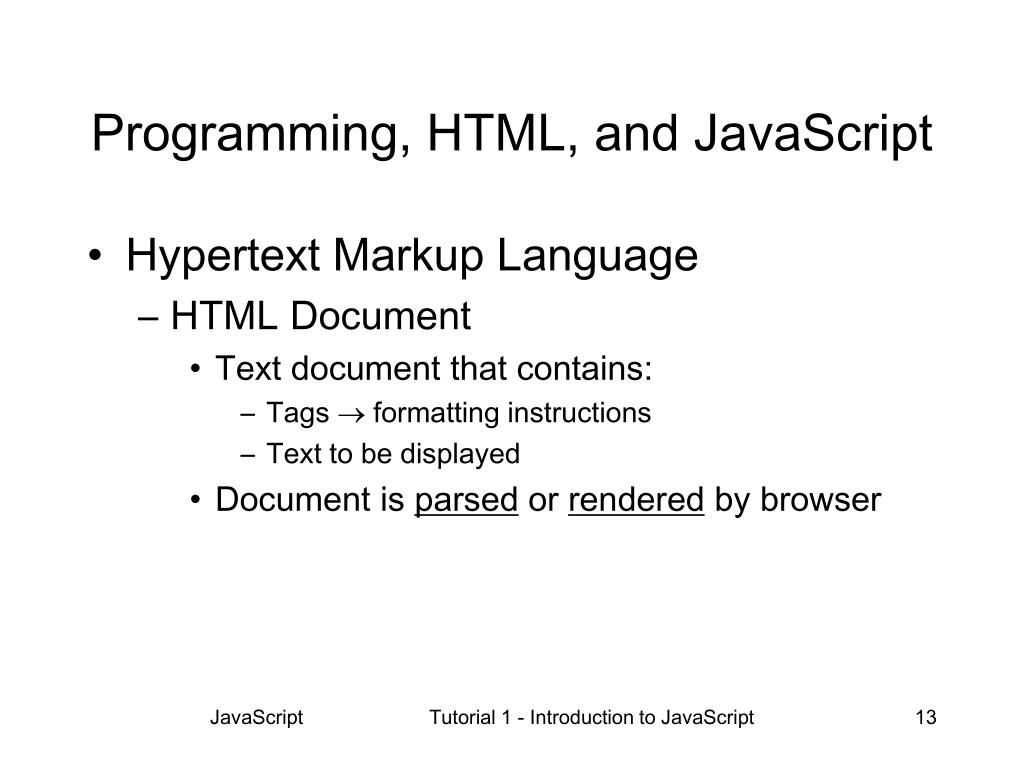 Programming, HTML, and JavaScript

• Hypertext Markup Language
– HTML Document
• Text document that contains:
– Tags $\rightarrow$ formatting instructions
– Text to be displayed
• Document is parsed or rendered by browser

JavaScript

Tutorial 1 - Introduction to JavaScript

13